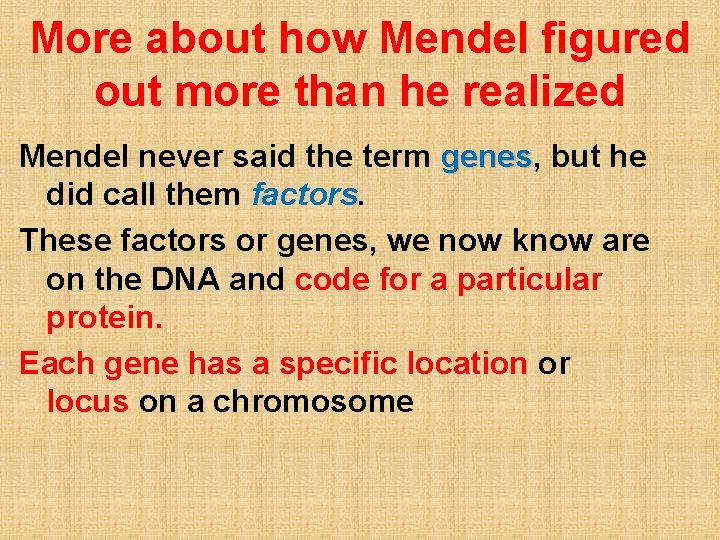 More about how Mendel figured out more than he realized

Mendel never said the term genes, but he did call them factors.

These factors or genes, we now know are on the DNA and code for a particular protein.

Each gene has a specific location or locus on a chromosome